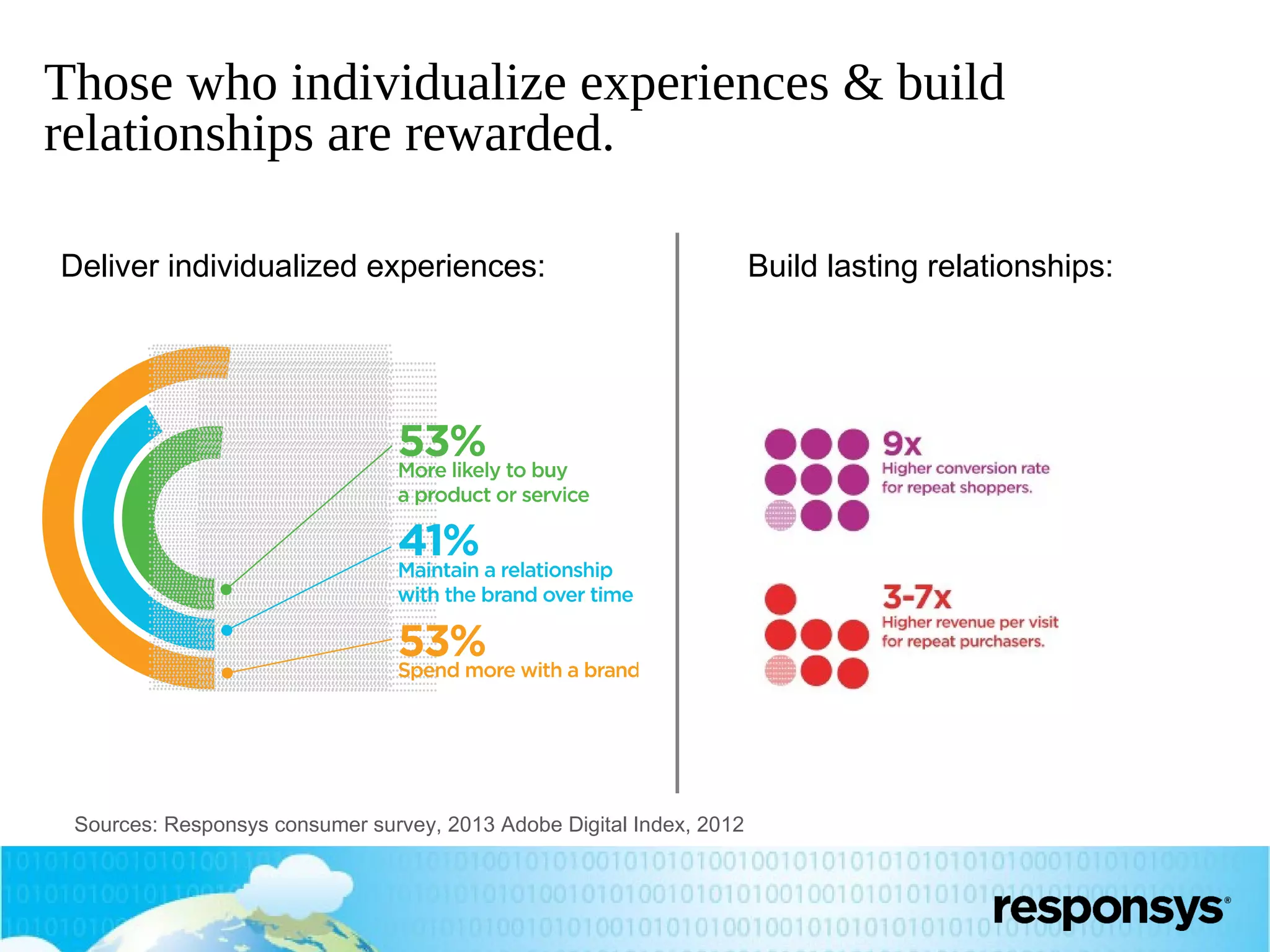 Those who individualize experiences & build relationships are rewarded.

Deliver individualized experiences:

53%
More likely to buy a product or service

41%
Maintain a relationship with the brand over time

53%
Spend more with a brand

Build lasting relationships:

9x
Higher conversion rate for repeat shoppers.

3-7x
Higher revenue per visit for repeat purchasers.

Sources: Responsys consumer survey, 2013 Adobe Digital Index, 2012

responsys®